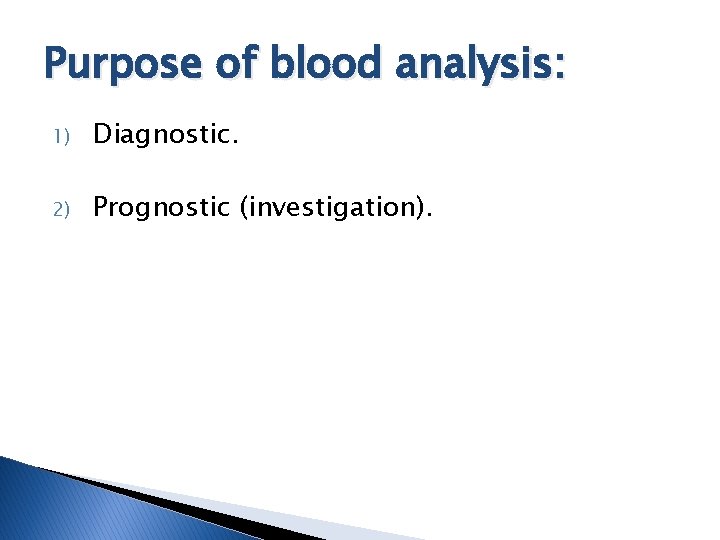 Purpose of blood analysis:

1) Diagnostic.

2) Prognostic (investigation).